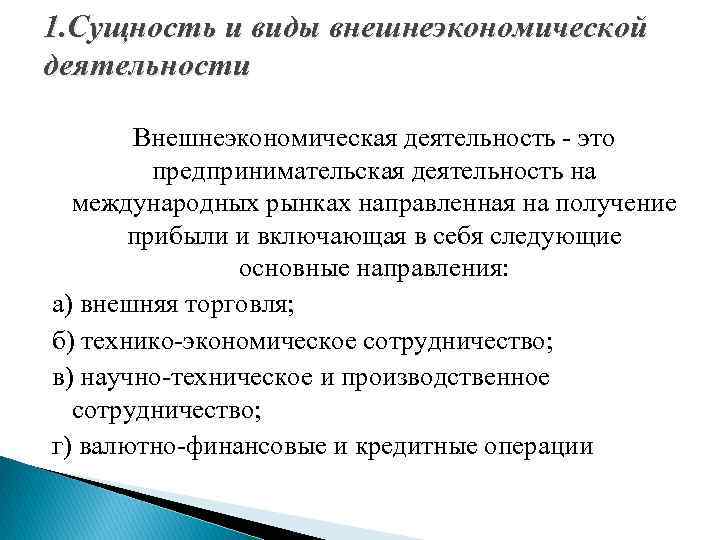 1.Сущность и виды внешнеэкономической деятельности

Внешнеэкономическая деятельность - это предпринимательская деятельность на международных рынках направленная на получение прибыли и включающая в себя следующие основные направления:

а) внешняя торговля;

б) технико-экономическое сотрудничество;

в) научно-техническое и производственное сотрудничество;

г) валютно-финансовые и кредитные операции